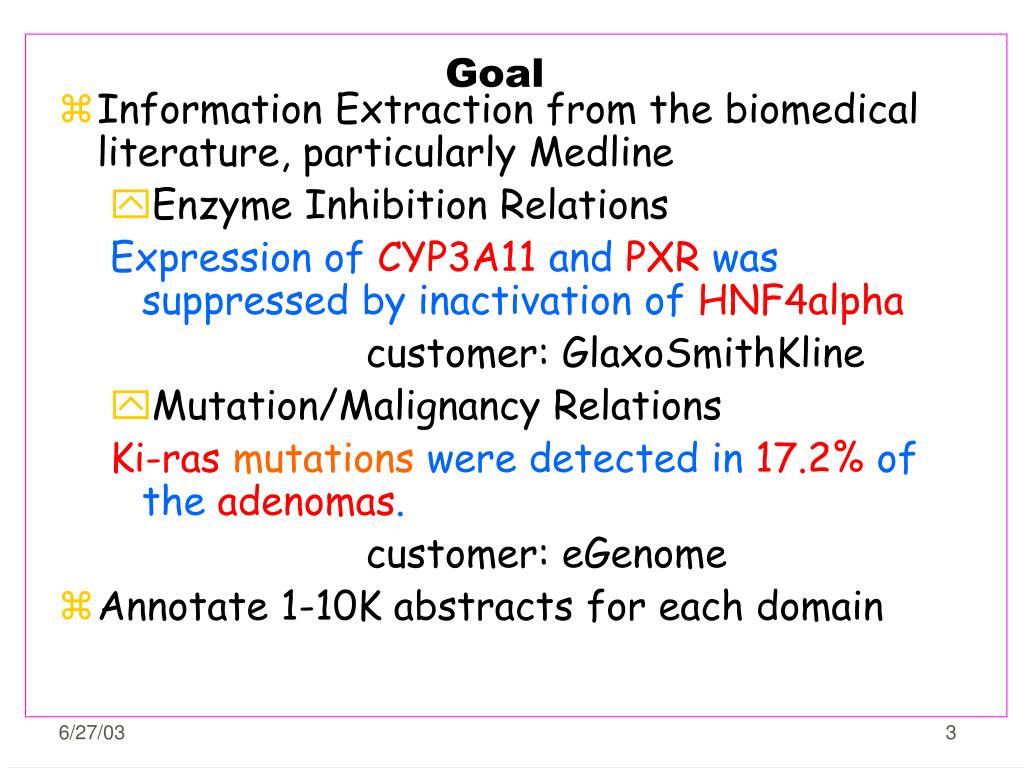 Goal

Information Extraction from the biomedical literature, particularly Medline

Enzyme Inhibition Relations

Expression of CYP3A11 and PXR was suppressed by inactivation of HNF4alpha

customer: GlaxoSmithKline

Mutation/Malignancy Relations

Ki-ras mutations were detected in 17.2% of the adenomas.

customer: eGenome

Annotate 1-10K abstracts for each domain

6/27/03

3